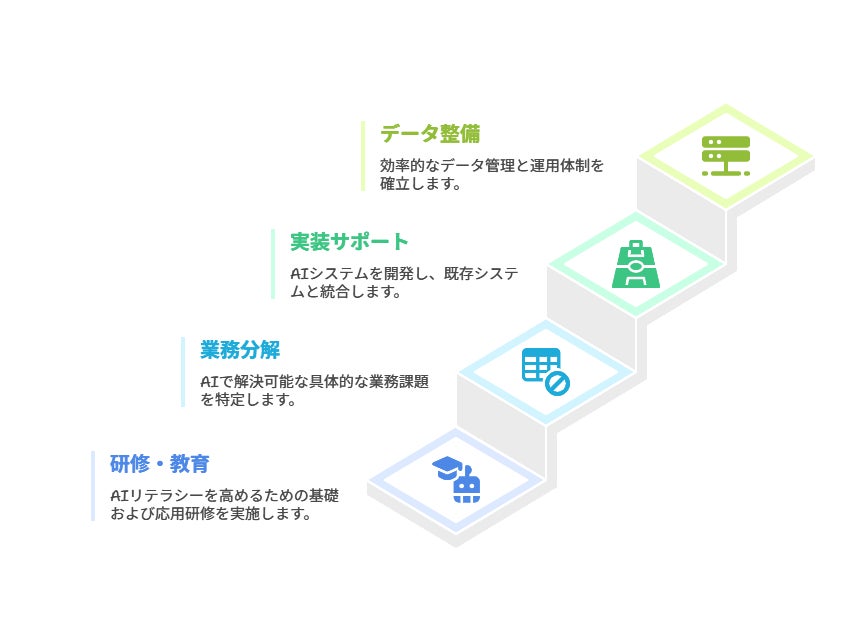 データ整備

効率的なデータ管理と運用体制を確立します。

実装サポート

AIシステムを開発し、既存システムと統合します。

業務分解

AIで解決可能な具体的な業務課題を特定します。

研修・教育

AIリテラシーを高めるための基礎および応用研修を実施します。